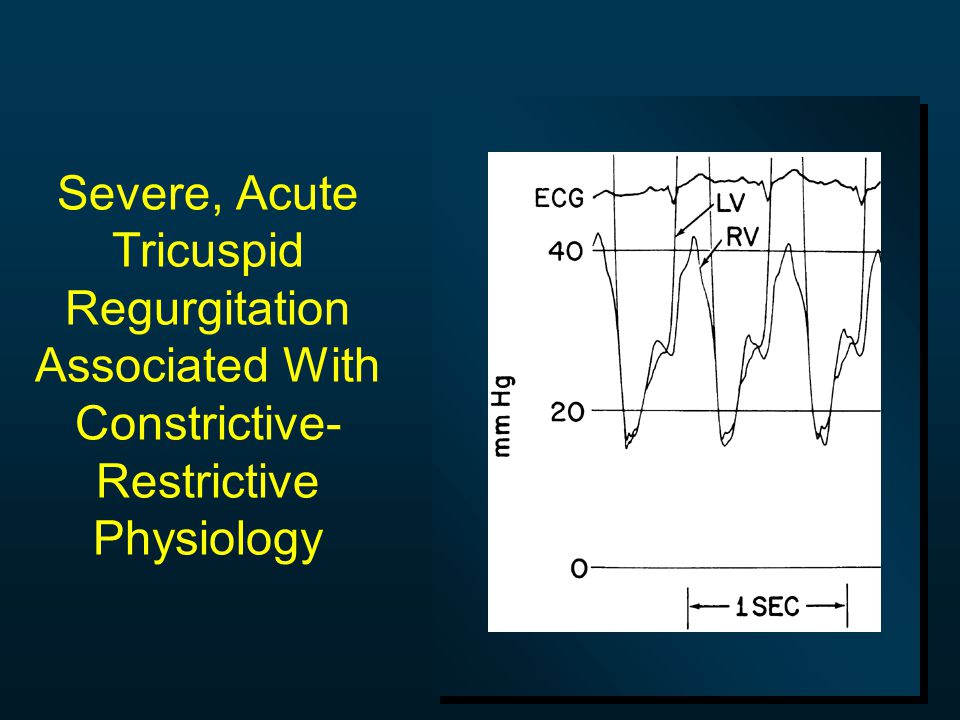 Severe, Acute Tricuspid Regurgitation Associated With Constrictive-Restrictive Physiology

ECG
LV
RV
40
20
0
mm Hg
1 SEC